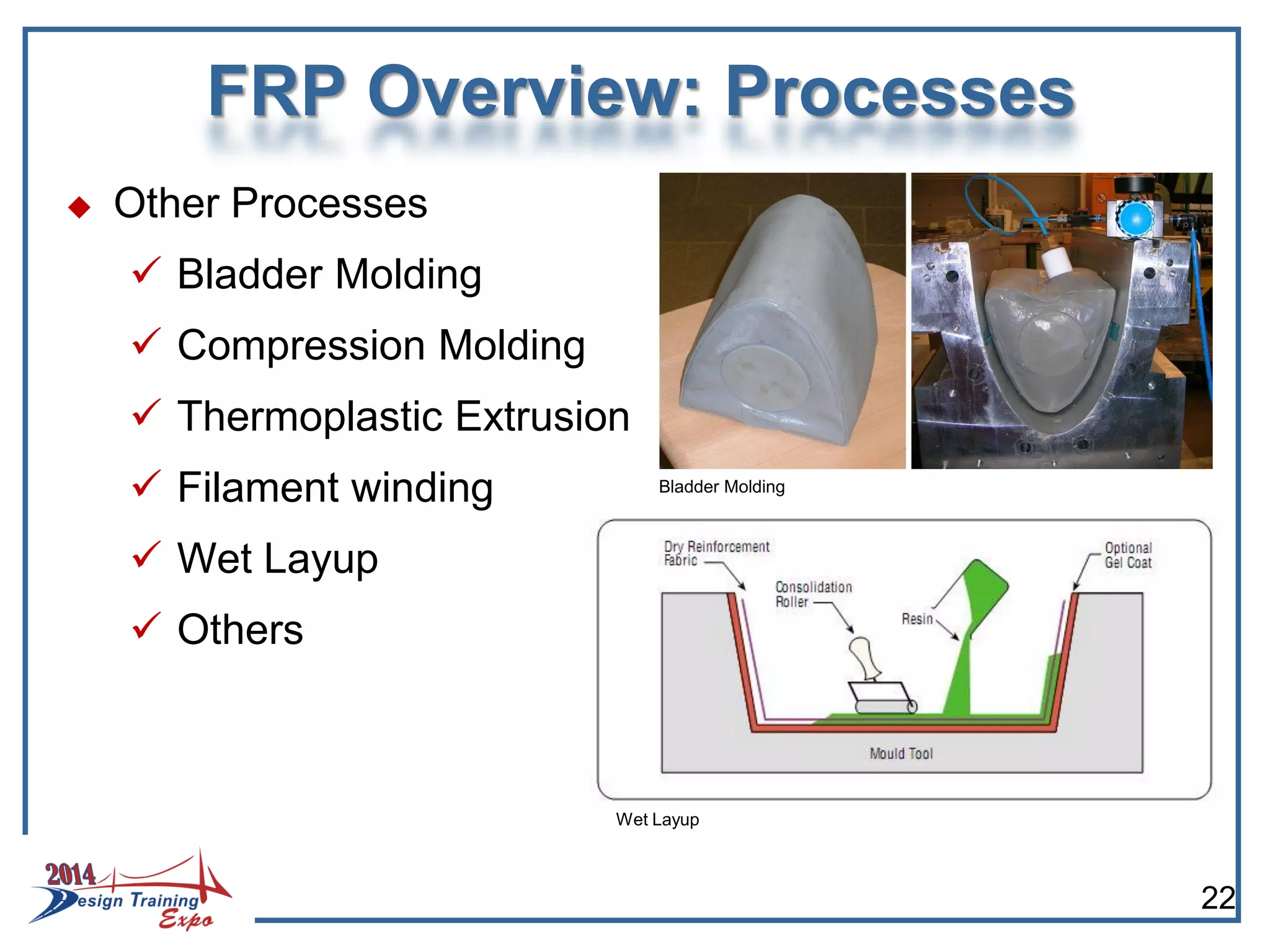 FRP Overview: Processes

◆ Other Processes

✓ Bladder Molding

✓ Compression Molding

✓ Thermoplastic Extrusion

✓ Filament winding

✓ Wet Layup

✓ Others

Bladder Molding

Dry Reinforcement Fabric

Consolidation Roller

Resin

Optional Gel Coat

Mould Tool

Wet Layup

2014 Design Training Expo

22